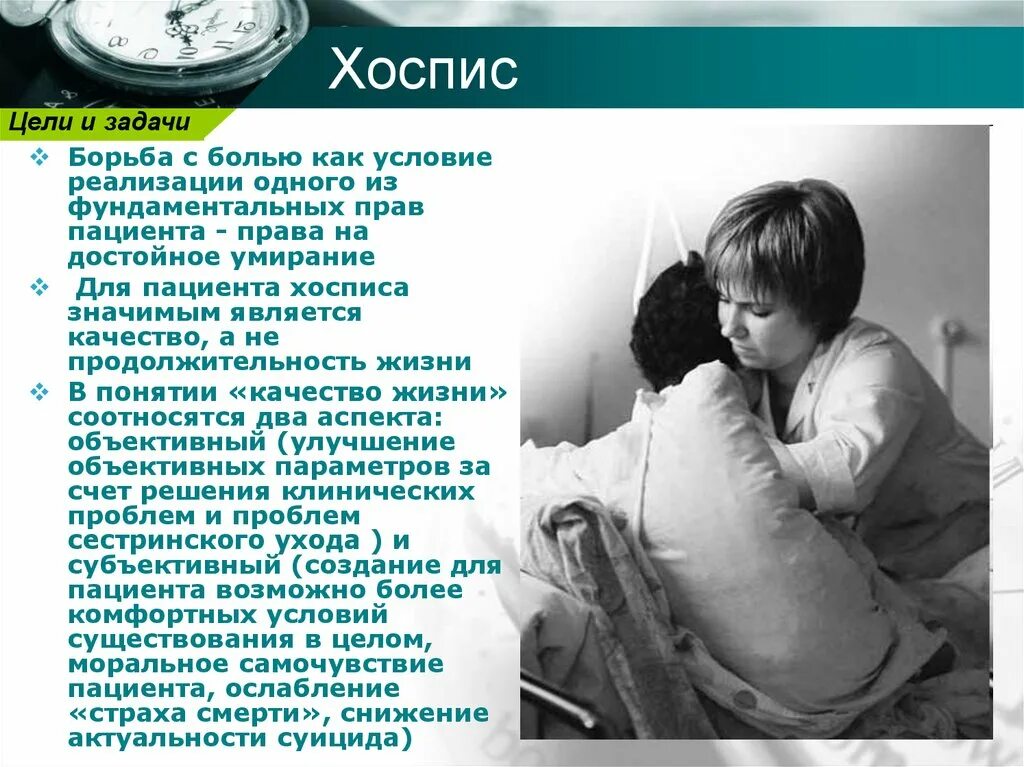 Хоспис

Цели и задачи

❖ Борьба с болью как условие реализации одного из фундаментальных прав пациента - права на достойное умирание

❖ Для пациента хосписа значимым является качество, а не продолжительность жизни

❖ В понятии «качество жизни» соотносятся два аспекта: объективный (улучшение объективных параметров за счет решения клинических проблем и проблем сестринского ухода ) и субъективный (создание для пациента возможно более комфортных условий существования в целом, моральное самочувствие пациента, ослабление «страха смерти», снижение актуальности суицида)